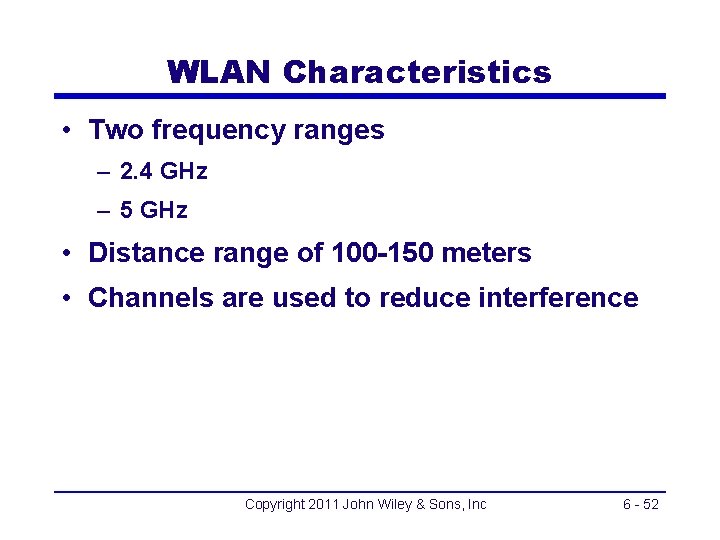 WLAN Characteristics

• Two frequency ranges
– 2.4 GHz
– 5 GHz
• Distance range of 100-150 meters
• Channels are used to reduce interference

Copyright 2011 John Wiley & Sons, Inc

6 - 52